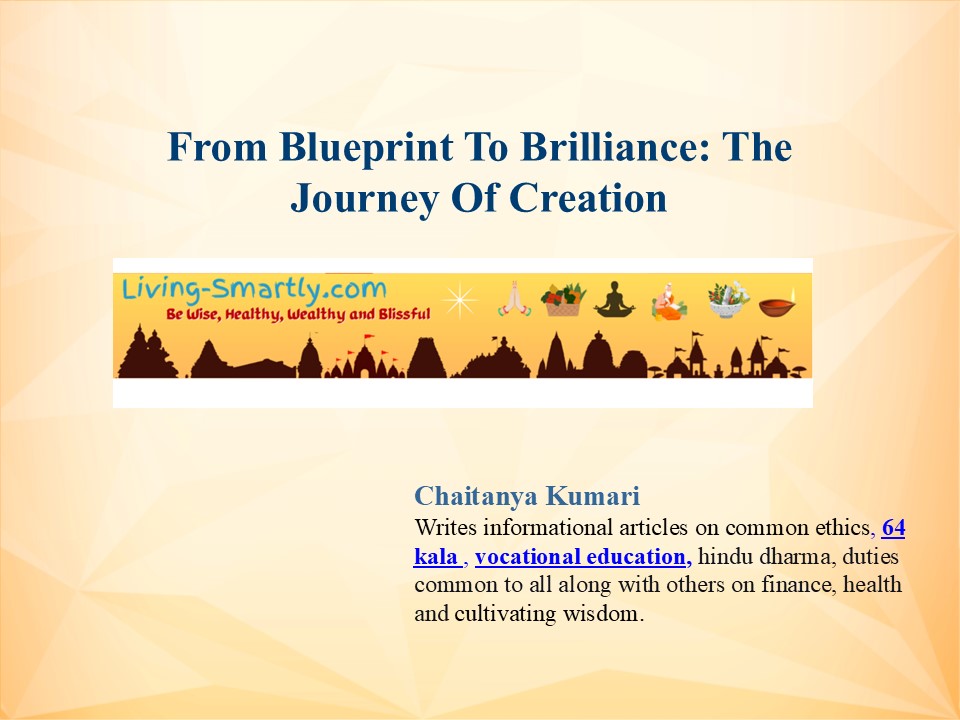 From Blueprint To Brilliance: The Journey Of Creation

Living-Smartly.com
Be Wise, Healthy, Wealthy and Blissful

Chaitanya Kumari
Writes informational articles on common ethics, 64 kala , vocational education, hindu dharma, duties common to all along with others on finance, health and cultivating wisdom.